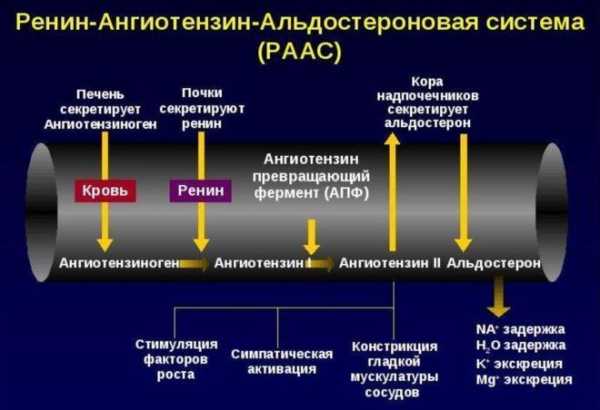 Ренин-Ангиотензин-Альдостероновая система (РААС)

Печень секретирует Ангиотензиноген

Почки секретируют ренин

Кора надпочечников секретирует альдостерон

Кровь

Ренин

Ангиотензин превращающий фермент (АПФ)

Ангиотензиноген

Ангиотензин I

Ангиотензин II

Альдостерон

Стимуляция факторов роста

Симпатическая активация

Констрикция гладкой мускулатуры сосудов

$NA^+$ задержка
$H_2O$ задержка
$K^+$ экскреция
$Mg^+$ экскреция